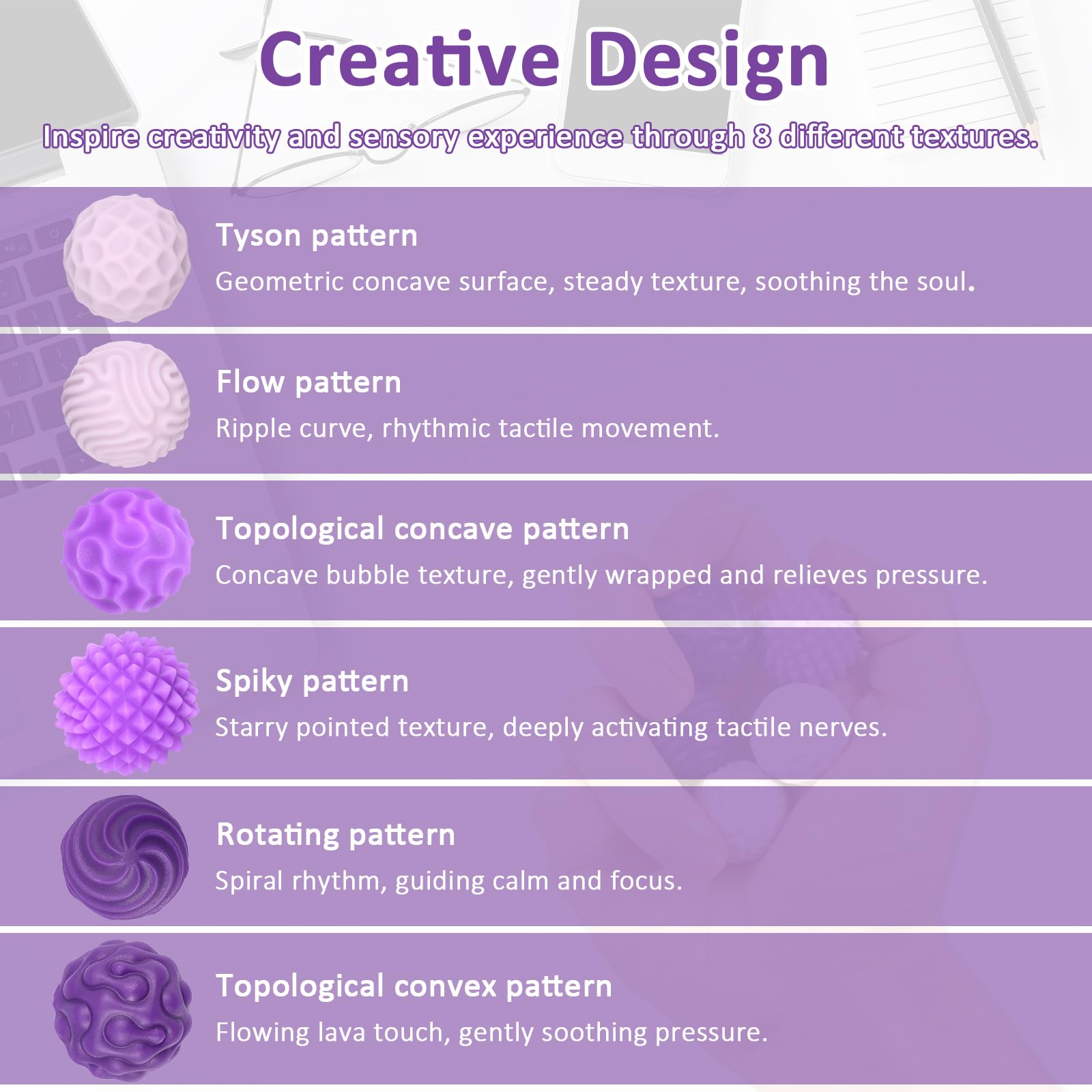 Creative Design

Inspire creativity and sensory experience through 8 different textures.

Tyson pattern

Geometric concave surface, steady texture, soothing the soul.

Flow pattern

Ripple curve, rhythmic tactile movement.

Topological concave pattern

Concave bubble texture, gently wrapped and relieves pressure.

Spiky pattern

Starry pointed texture, deeply activating tactile nerves.

Rotating pattern

Spiral rhythm, guiding calm and focus.

Topological convex pattern

Flowing lava touch, gently soothing pressure.